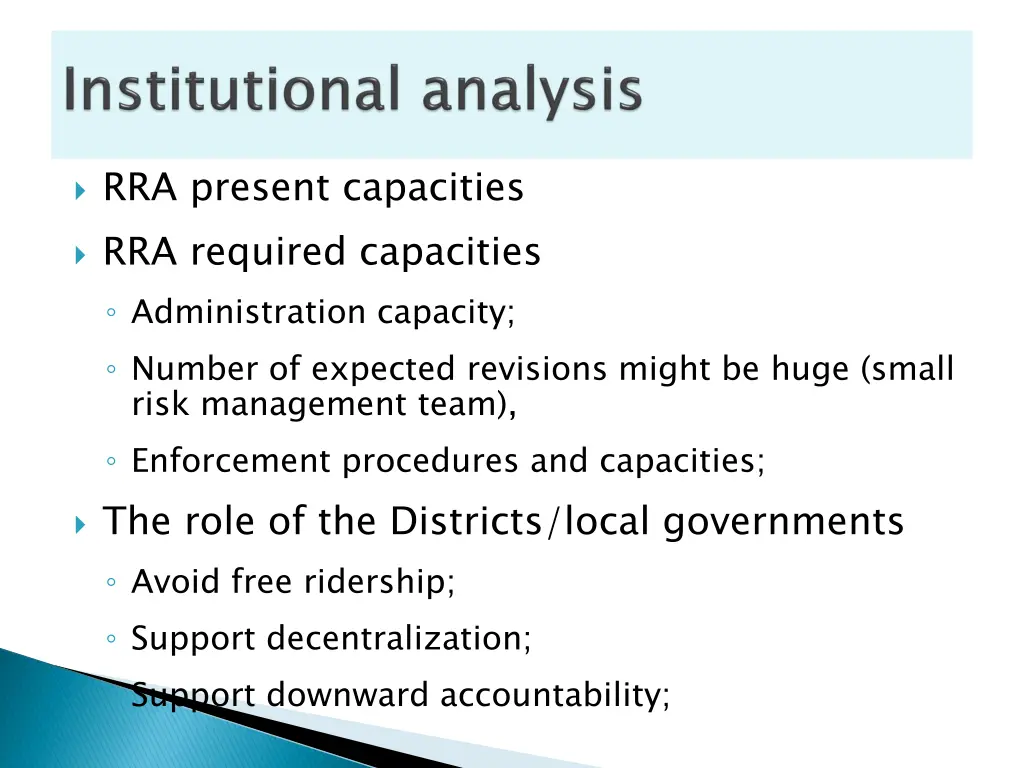 Institutional analysis

RRA present capacities

RRA required capacities

Administration capacity;

Number of expected revisions might be huge (small risk management team),

Enforcement procedures and capacities;

The role of the Districts/local governments

Avoid free ridership;

Support decentralization;

Support downward accountability;